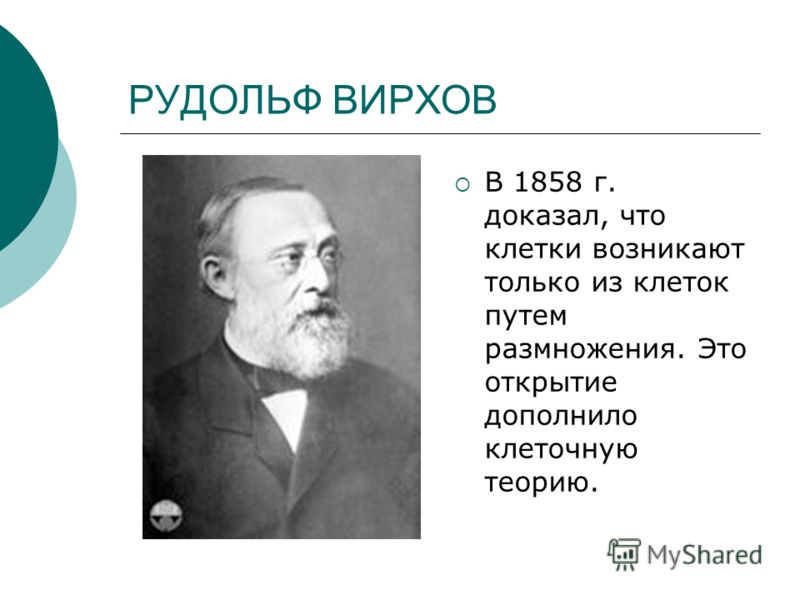 РУДОЛЬФ ВИРХОВ

В 1858 г. доказал, что клетки возникают только из клеток путем размножения. Это открытие дополнило клеточную теорию.

MyShared